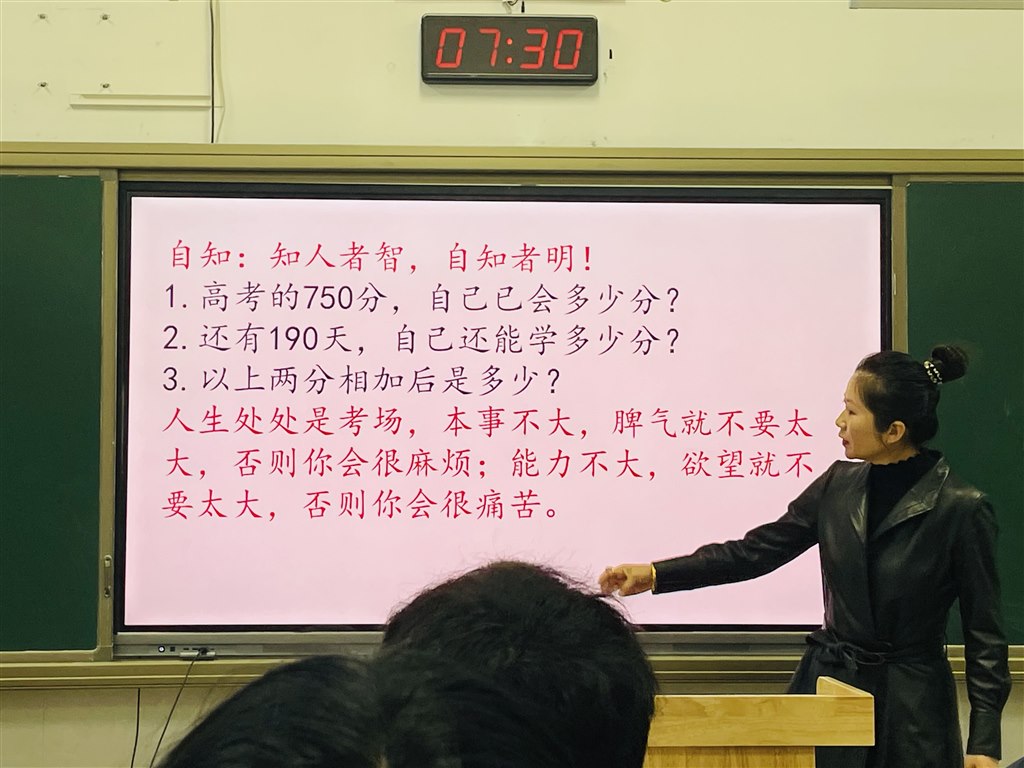 07:30

自知：知人者智，自知者明！
1. 高考的750分，自己已会多少分？
2. 还有190天，自己还能学多少分？
3. 以上两分相加后是多少？
人生处处是考场，本事不大，脾气就不要太大，否则你会很麻烦；能力不大，欲望就不要太大，否则你会很痛苦。